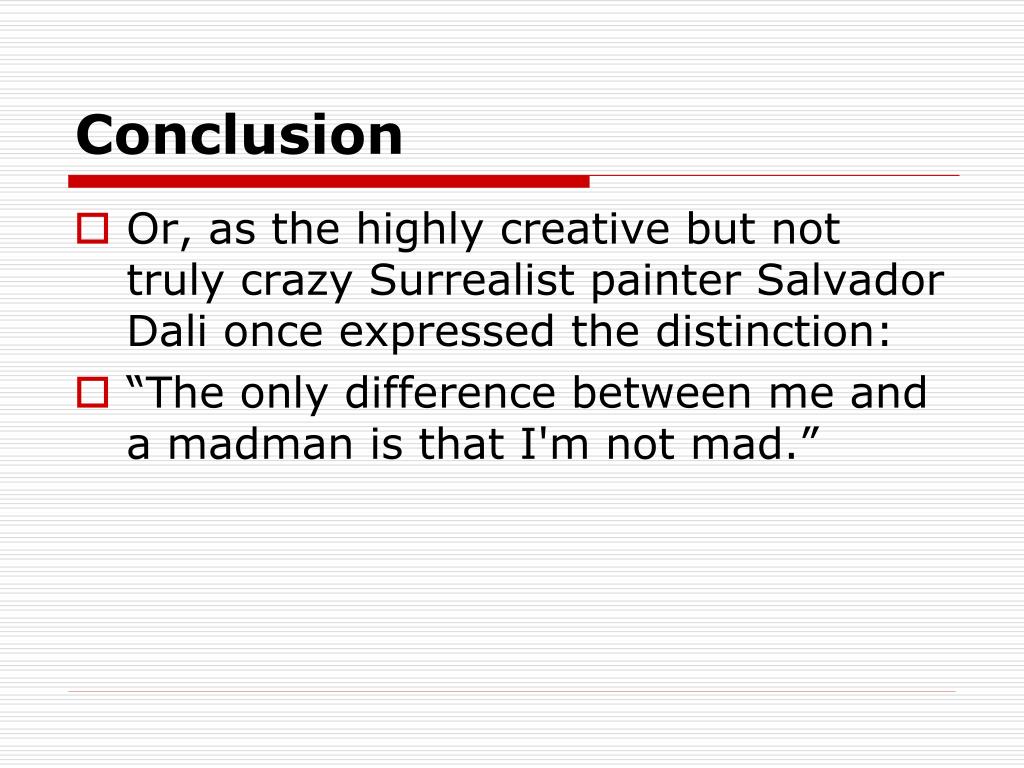 Conclusion

Or, as the highly creative but not truly crazy Surrealist painter Salvador Dali once expressed the distinction:

“The only difference between me and a madman is that I'm not mad.”